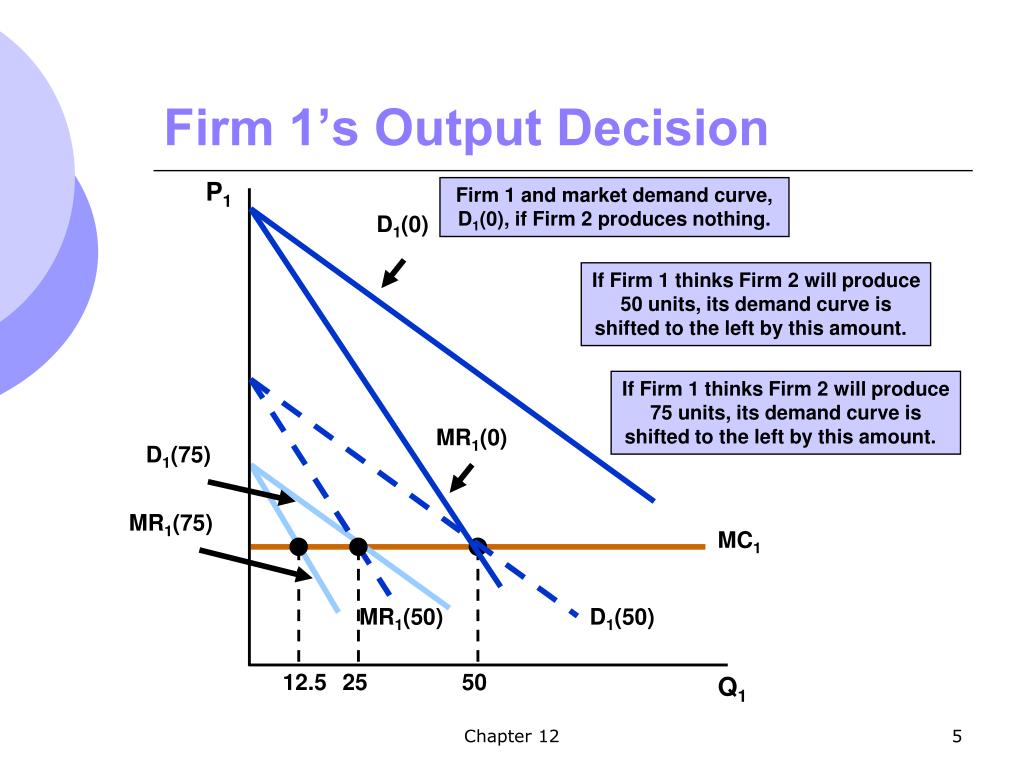 Firm 1's Output Decision

$P_1$

Firm 1 and market demand curve, $D_1(0)$, if Firm 2 produces nothing.

$D_1(0)$

If Firm 1 thinks Firm 2 will produce 50 units, its demand curve is shifted to the left by this amount.

If Firm 1 thinks Firm 2 will produce 75 units, its demand curve is shifted to the left by this amount.

$MR_1(0)$

$D_1(75)$

$MR_1(75)$

$MC_1$

$MR_1(50)$

$D_1(50)$

12.5

25

50

$Q_1$

Chapter 12

5